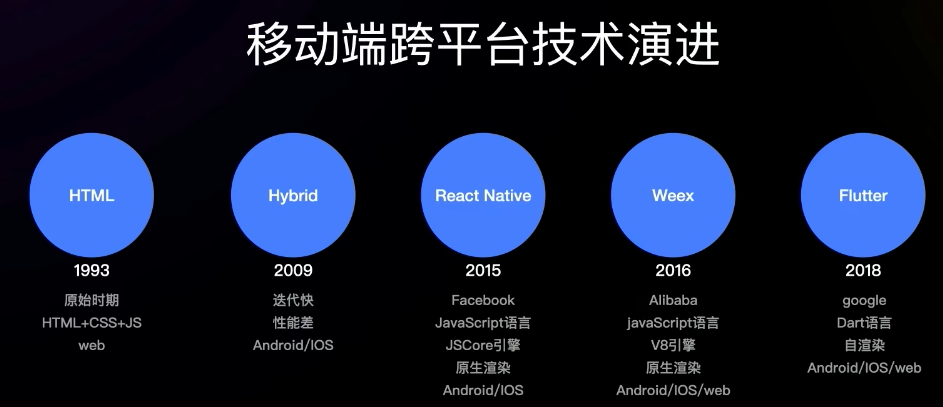 移动端跨平台技术演进

HTML
1993
原始时期
HTML+CSS+JS
web

Hybrid
2009
迭代快
性能差
Android/IOS

React Native
2015
Facebook
JavaScript语言
JSCore引擎
原生渲染
Android/IOS

Weex
2016
Alibaba
javaScript语言
V8引擎
原生渲染
Android/IOS/web

Flutter
2018
google
Dart语言
自渲染
Android/IOS/web